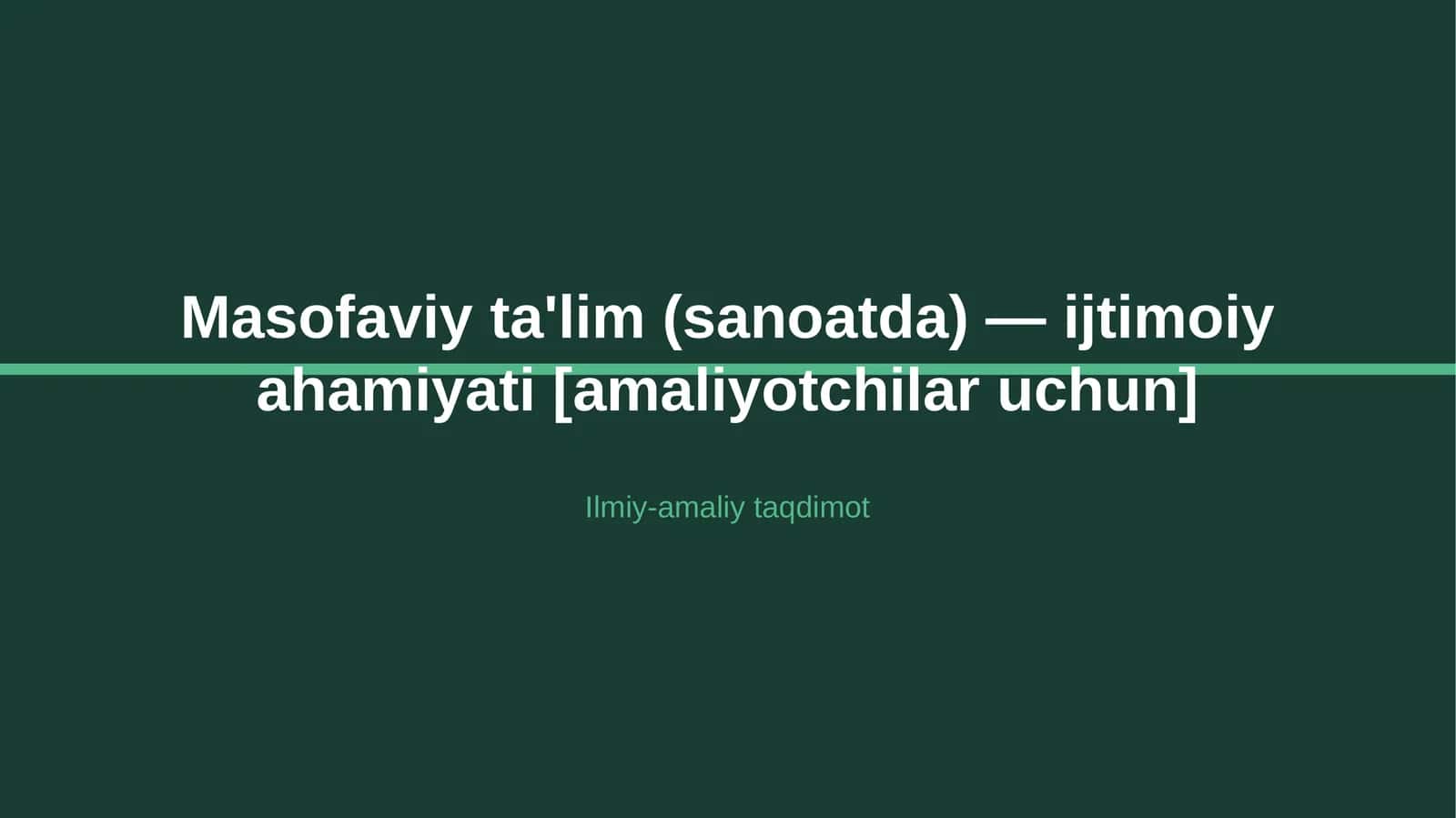 Masofaviy ta'lim (sanoatda) — ijtimoiy ahamiyati [amaliyotchilar uchun]

Ilmiy-amaliy taqdimot